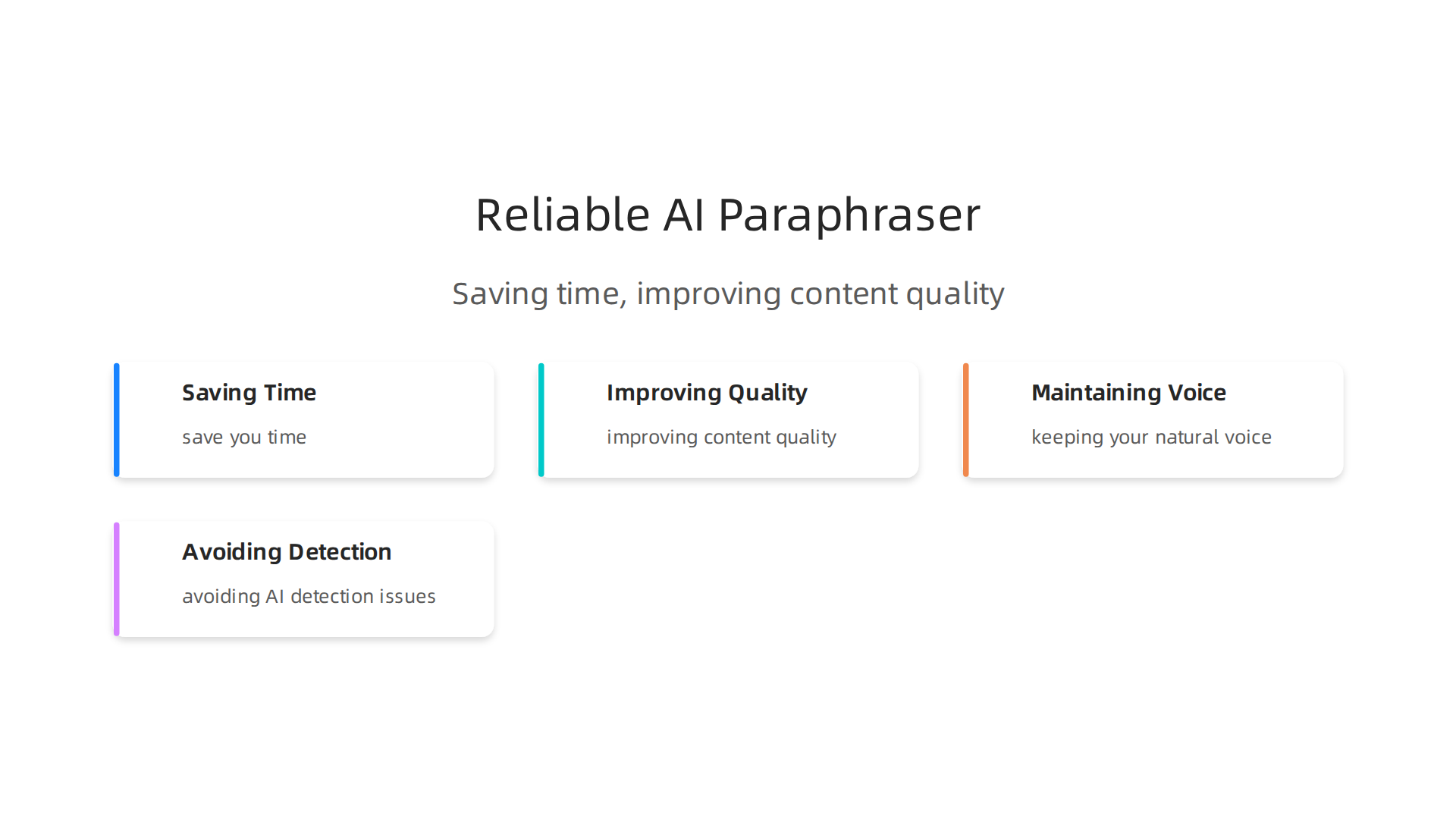 Reliable AI Paraphraser

Saving time, improving content quality

Saving Time

save you time

Improving Quality

improving content quality

Maintaining Voice

keeping your natural voice

Avoiding Detection

avoiding AI detection issues